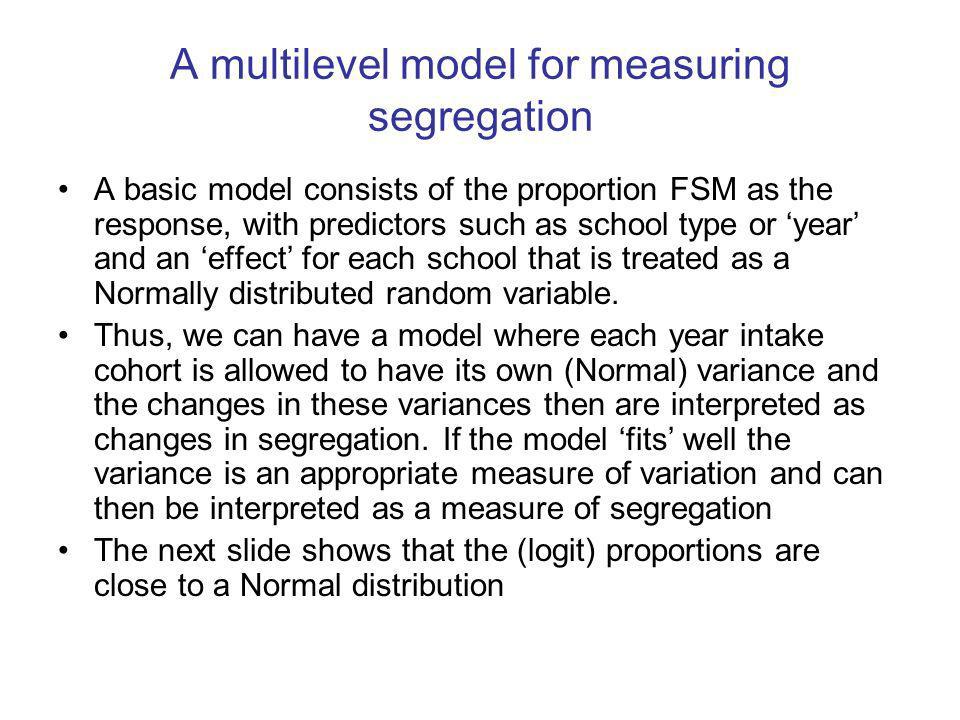 A multilevel model for measuring segregation

• A basic model consists of the proportion FSM as the response, with predictors such as school type or ‘year’ and an ‘effect’ for each school that is treated as a Normally distributed random variable.

• Thus, we can have a model where each year intake cohort is allowed to have its own (Normal) variance and the changes in these variances then are interpreted as changes in segregation. If the model ‘fits’ well the variance is an appropriate measure of variation and can then be interpreted as a measure of segregation

• The next slide shows that the (logit) proportions are close to a Normal distribution